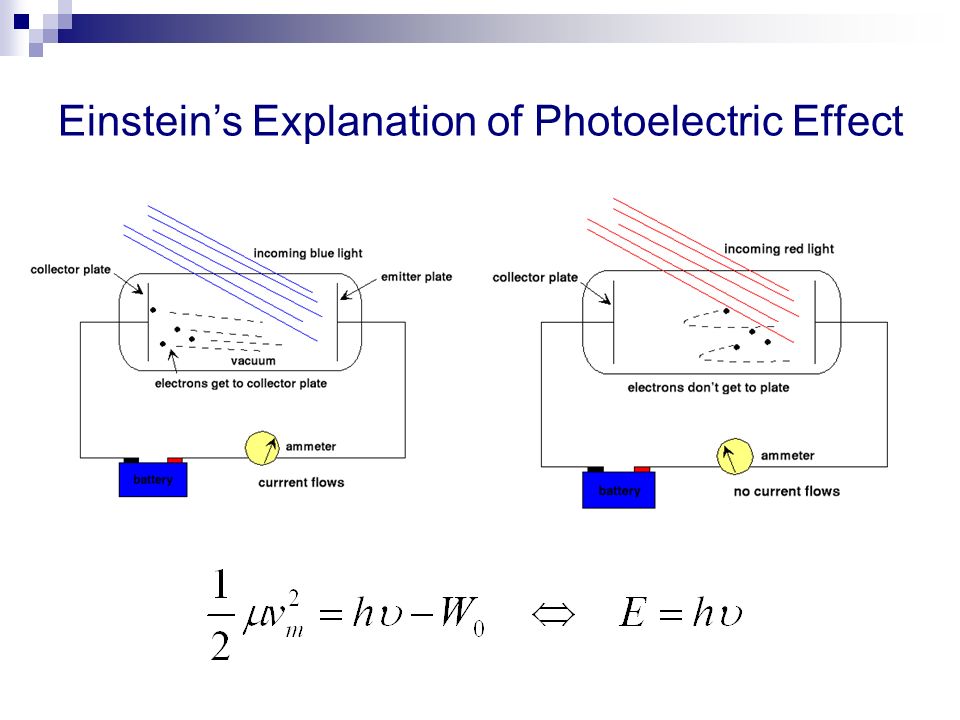 Einstein's Explanation of Photoelectric Effect

incoming blue light

collector plate

emitter plate

vacuum

electrons get to collector plate

ammeter

battery

currrent flows

incoming red light

collector plate

electrons don't get to plate

ammeter

battery

no current flows

$\frac{1}{2}\mu v_m^2 = h\upsilon - W_0 \quad \Leftrightarrow \quad E = h\upsilon$